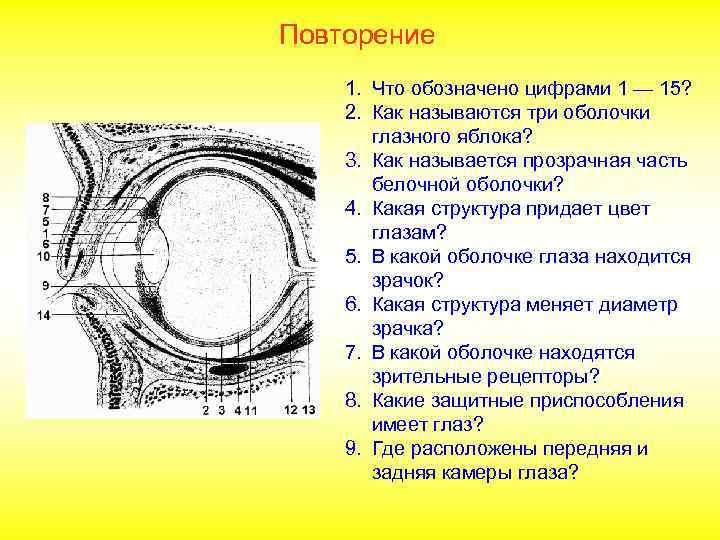 Повторение

8
7
5
1
6
10
9
14

2 3 4 11 12 13

1. Что обозначено цифрами 1 — 15?
2. Как называются три оболочки глазного яблока?
3. Как называется прозрачная часть белочной оболочки?
4. Какая структура придает цвет глазам?
5. В какой оболочке глаза находится зрачок?
6. Какая структура меняет диаметр зрачка?
7. В какой оболочке находятся зрительные рецепторы?
8. Какие защитные приспособления имеет глаз?
9. Где расположены передняя и задняя камеры глаза?